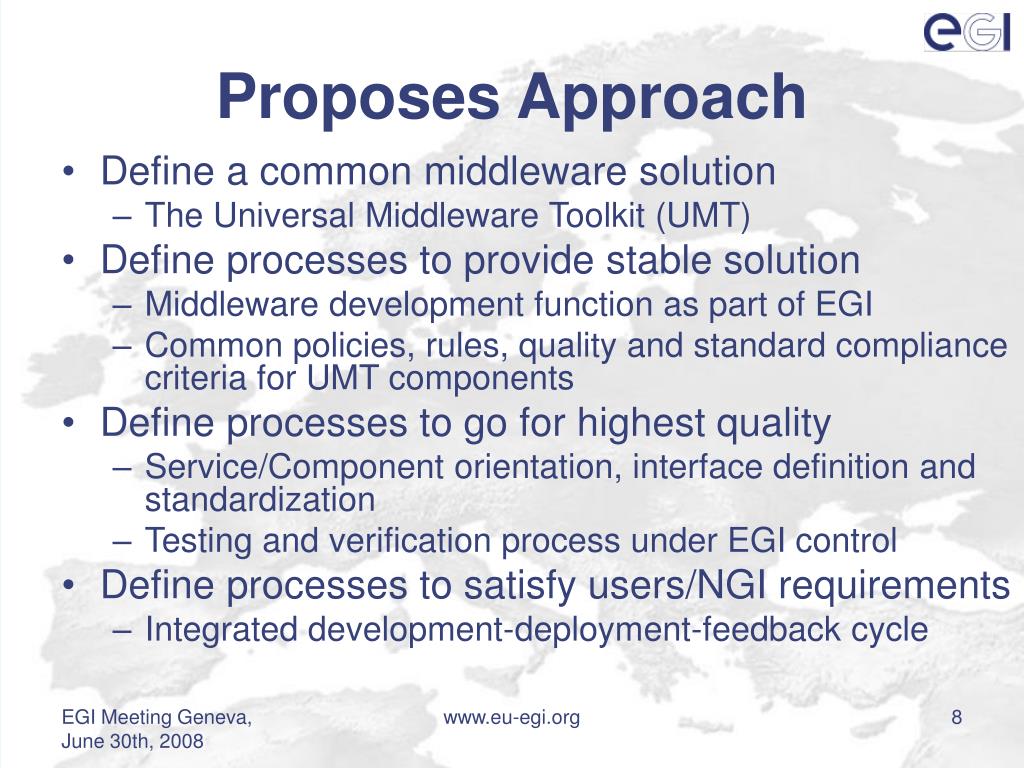 eGI

Proposes Approach

• Define a common middleware solution
– The Universal Middleware Toolkit (UMT)
• Define processes to provide stable solution
– Middleware development function as part of EGI
– Common policies, rules, quality and standard compliance criteria for UMT components
• Define processes to go for highest quality
– Service/Component orientation, interface definition and standardization
– Testing and verification process under EGI control
• Define processes to satisfy users/NGI requirements
– Integrated development-deployment-feedback cycle

EGI Meeting Geneva, June 30th, 2008

www.eu-egi.org

8